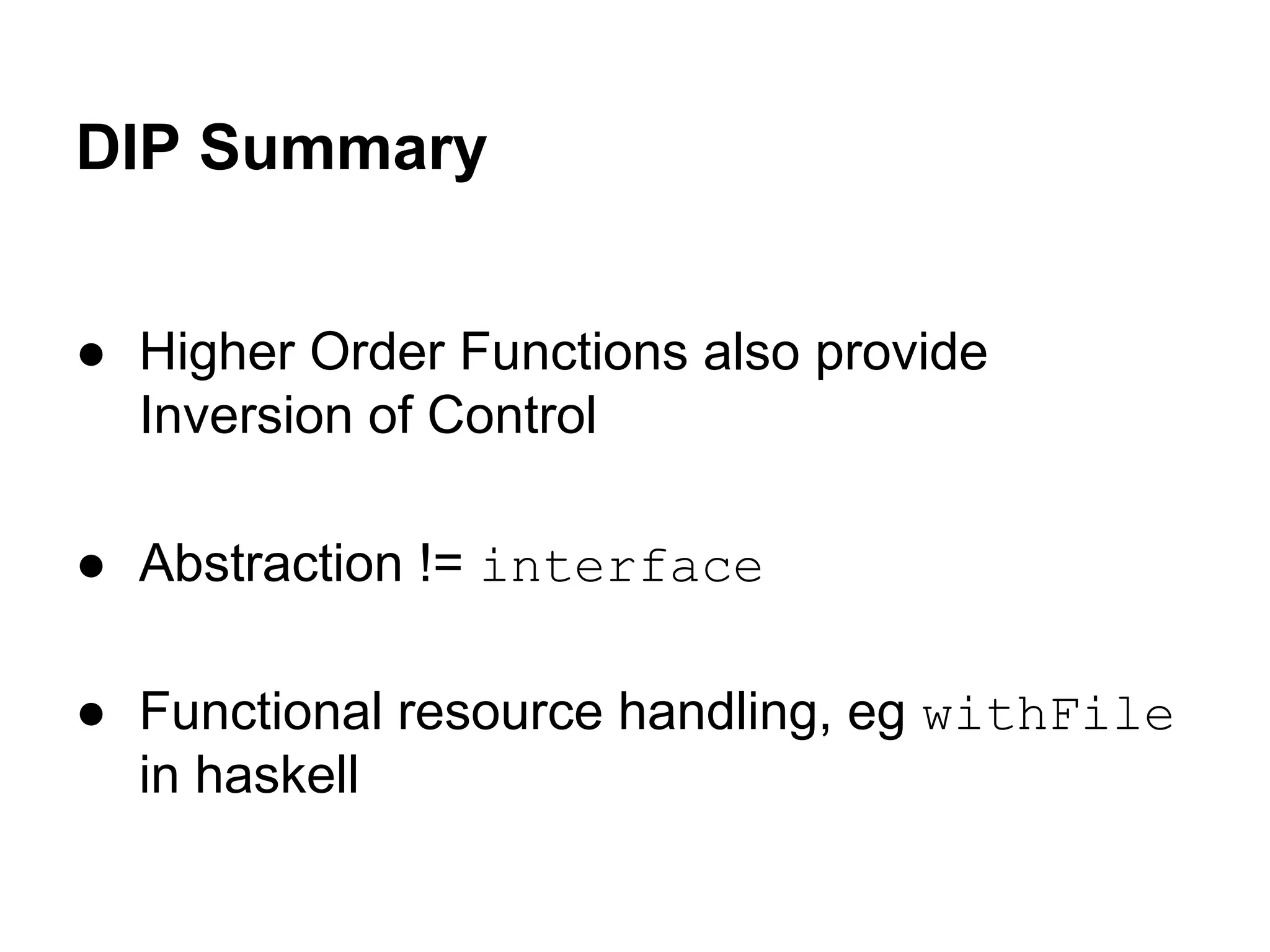 DIP Summary

● Higher Order Functions also provide Inversion of Control

● Abstraction != interface

● Functional resource handling, eg withFile in haskell